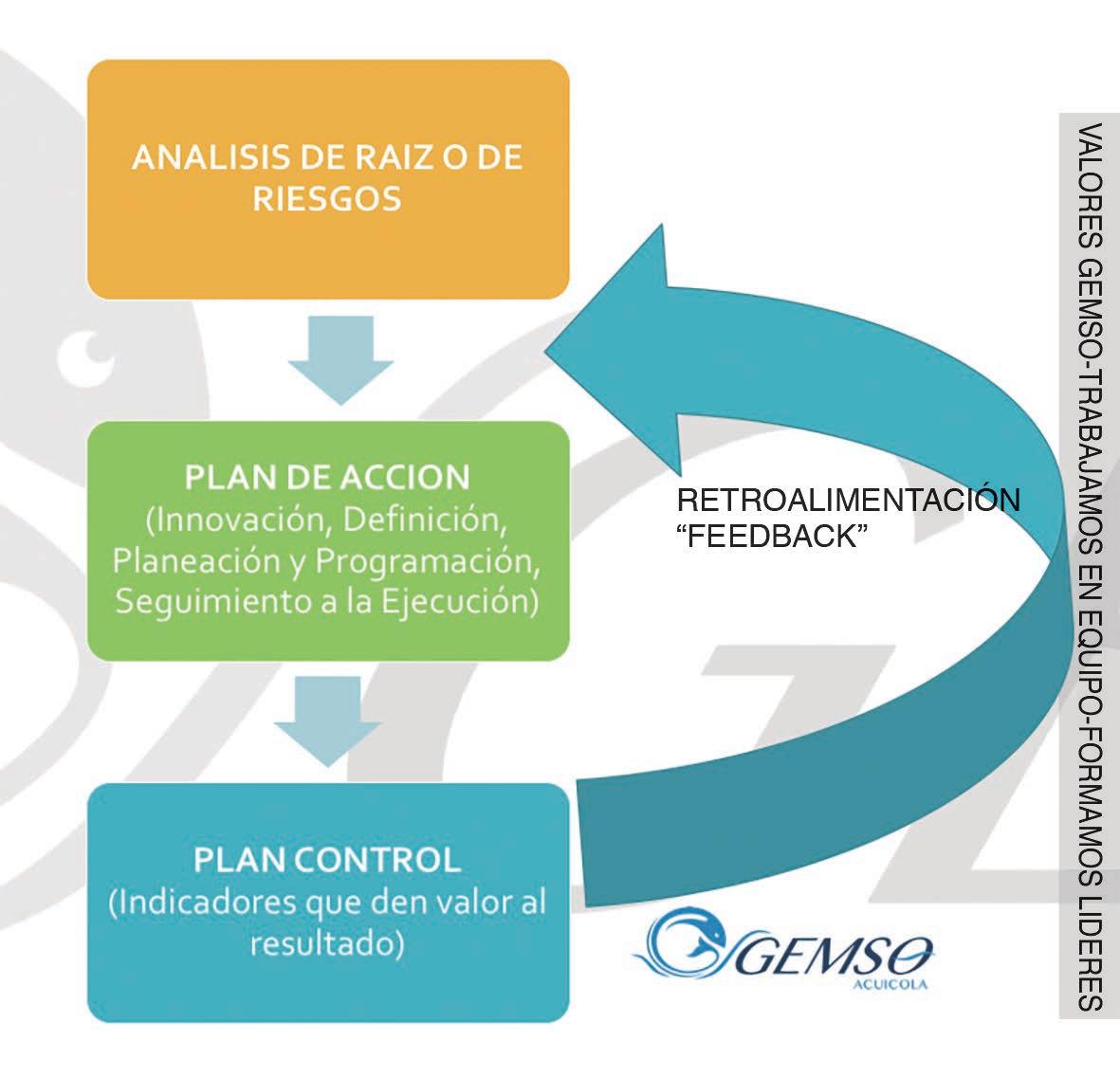 ANALISIS DE RAIZ O DE RIESGOS

PLAN DE ACCION
(Innovación, Definición, Planeación y Programación, Seguimiento a la Ejecución)

PLAN CONTROL
(Indicadores que den valor al resultado)

RETROALIMENTACIÓN
"FEEDBACK"

GEMSO
ACUICOLA

VALORES GEMSO-TRABAJAMOS EN EQUIPO-FORMAMOS LIDERES